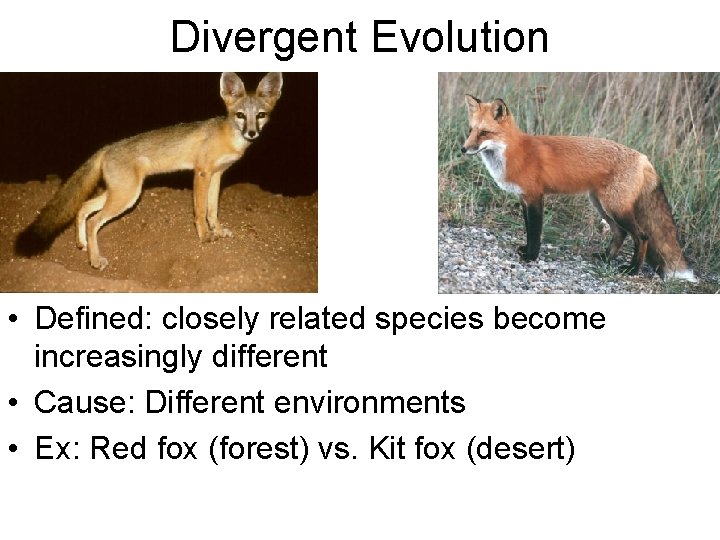 Divergent Evolution

• Defined: closely related species become increasingly different

• Cause: Different environments

• Ex: Red fox (forest) vs. Kit fox (desert)